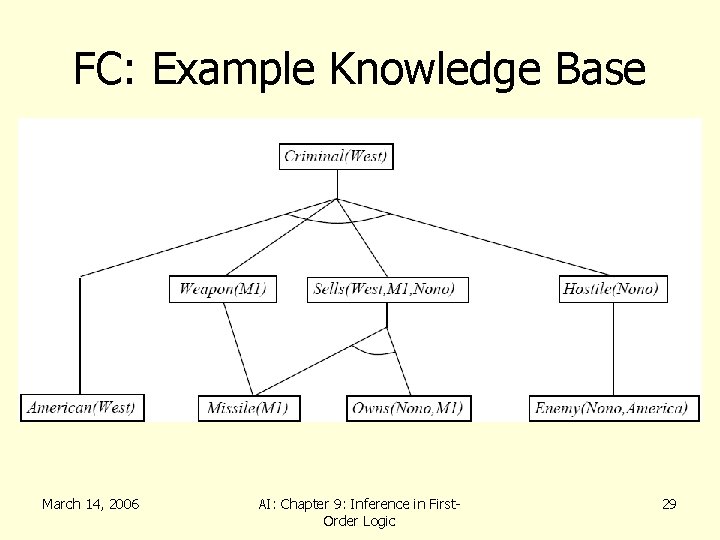 FC: Example Knowledge Base

Criminal(West)

Weapon(M1)

Sells(West,M1,Nono)

Hostile(Nono)

American(West)

Missile(M1)

Owns(Nono,M1)

Enemy(Nono,America)

March 14, 2006

AI: Chapter 9: Inference in First-Order Logic

29